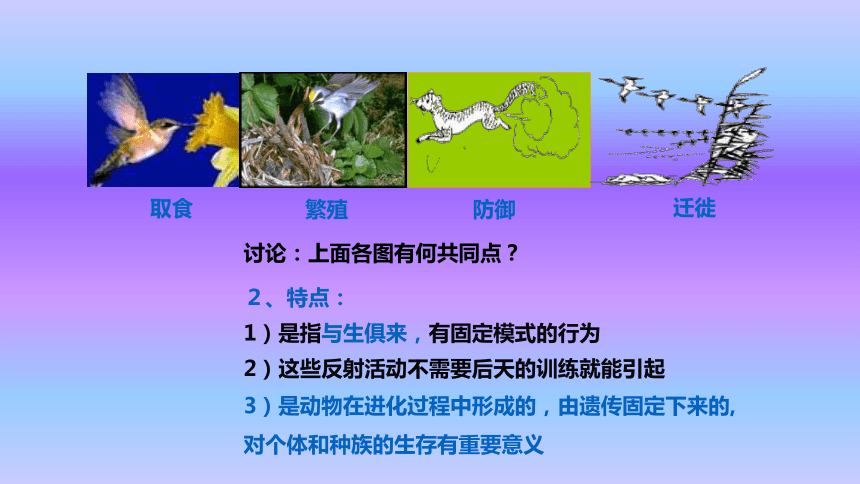 取食　　繁殖　　防御　　迁徙

讨论：上面各图有何共同点？

2、特点：

1）是指与生俱来，有固定模式的行为

2）这些反射活动不需要后天的训练就能引起

3）是动物在进化过程中形成的，由遗传固定下来的，对个体和种族的生存有重要意义